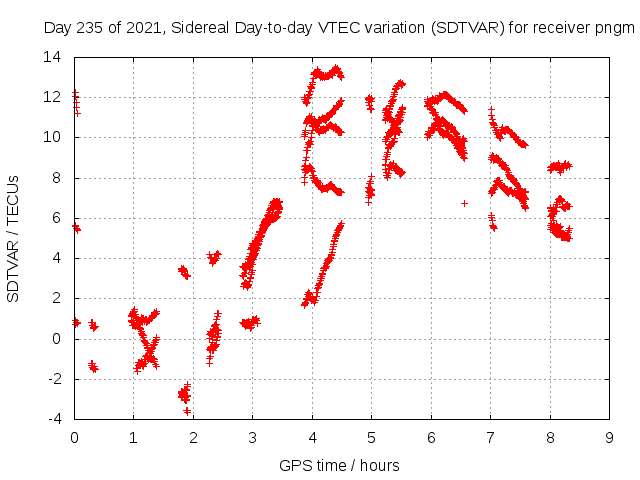 Day 235 of 2021, Sidereal Day-to-day VTEC variation (SDTVAR) for receiver pngm

SDTVAR / TECUs

14
12
10
8
6
4
2
0
-2
-4

0 1 2 3 4 5 6 7 8 9

GPS time / hours